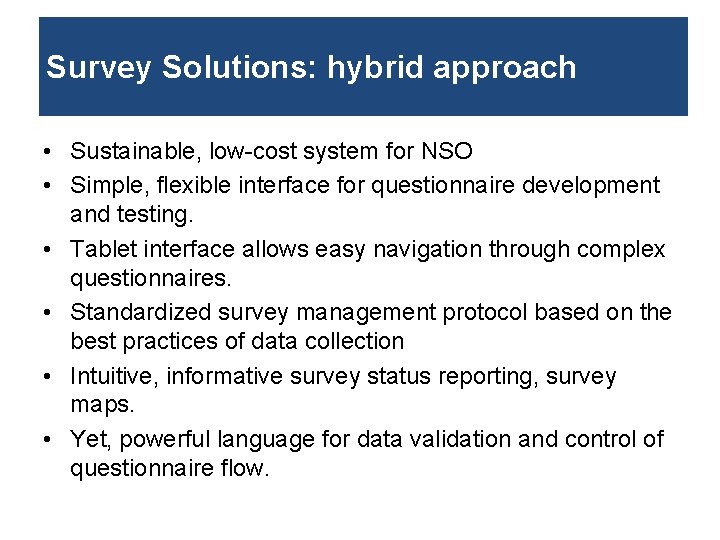 Survey Solutions: hybrid approach

• Sustainable, low-cost system for NSO
• Simple, flexible interface for questionnaire development and testing.
• Tablet interface allows easy navigation through complex questionnaires.
• Standardized survey management protocol based on the best practices of data collection
• Intuitive, informative survey status reporting, survey maps.
• Yet, powerful language for data validation and control of questionnaire flow.